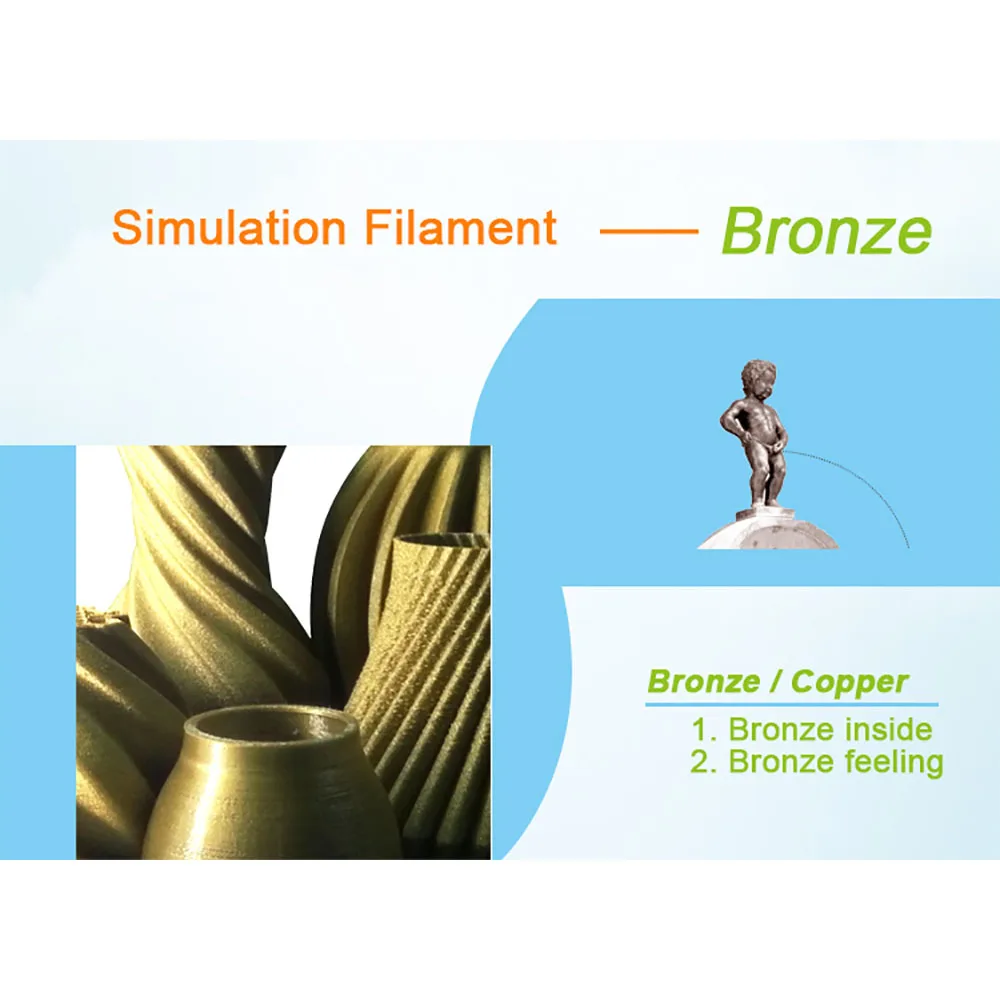 Simulation Filament —— Bronze

Bronze / Copper
1. Bronze inside
2. Bronze feeling